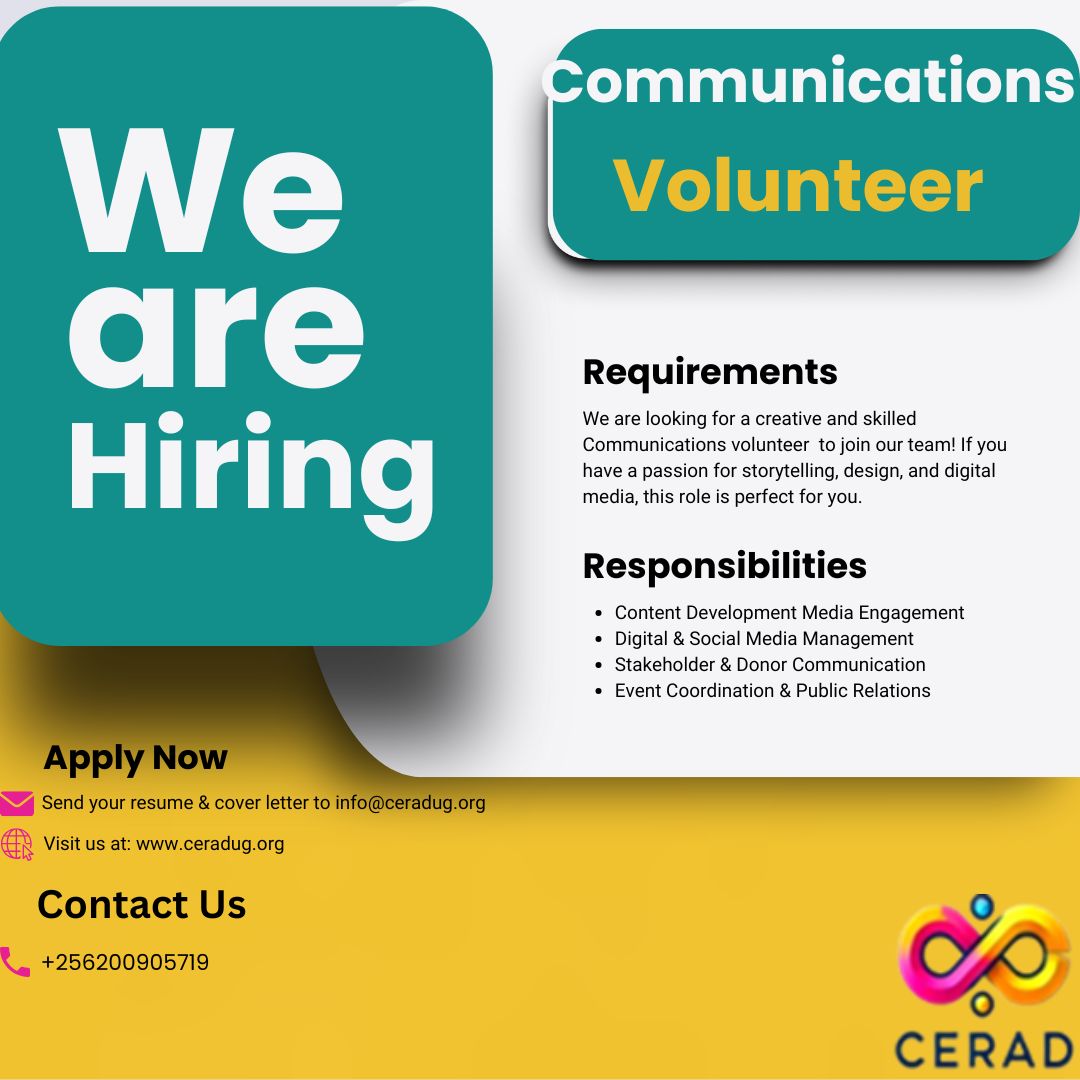 We are Hiring

Communications Volunteer

Requirements

We are looking for a creative and skilled Communications volunteer to join our team! If you have a passion for storytelling, design, and digital media, this role is perfect for you.

Responsibilities

- Content Development Media Engagement
- Digital & Social Media Management
- Stakeholder & Donor Communication
- Event Coordination & Public Relations

Apply Now

Send your resume & cover letter to info@ceradug.org

Visit us at: www.ceradug.org

Contact Us

+256200905719

CERAD